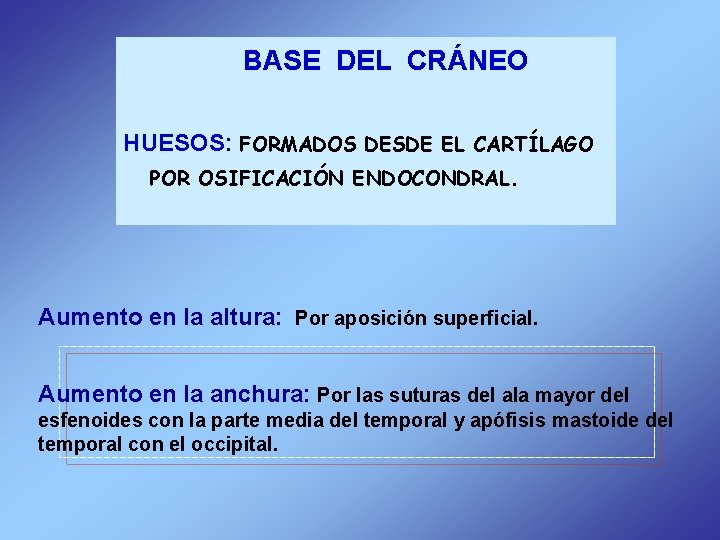 BASE DEL CRÁNEO

HUESOS: FORMADOS DESDE EL CARTÍLAGO POR OSIFICACIÓN ENDOCONDRAL.

Aumento en la altura: Por aposición superficial.

Aumento en la anchura: Por las suturas del ala mayor del esfenoides con la parte media del temporal y apófisis mastoide del temporal con el occipital.